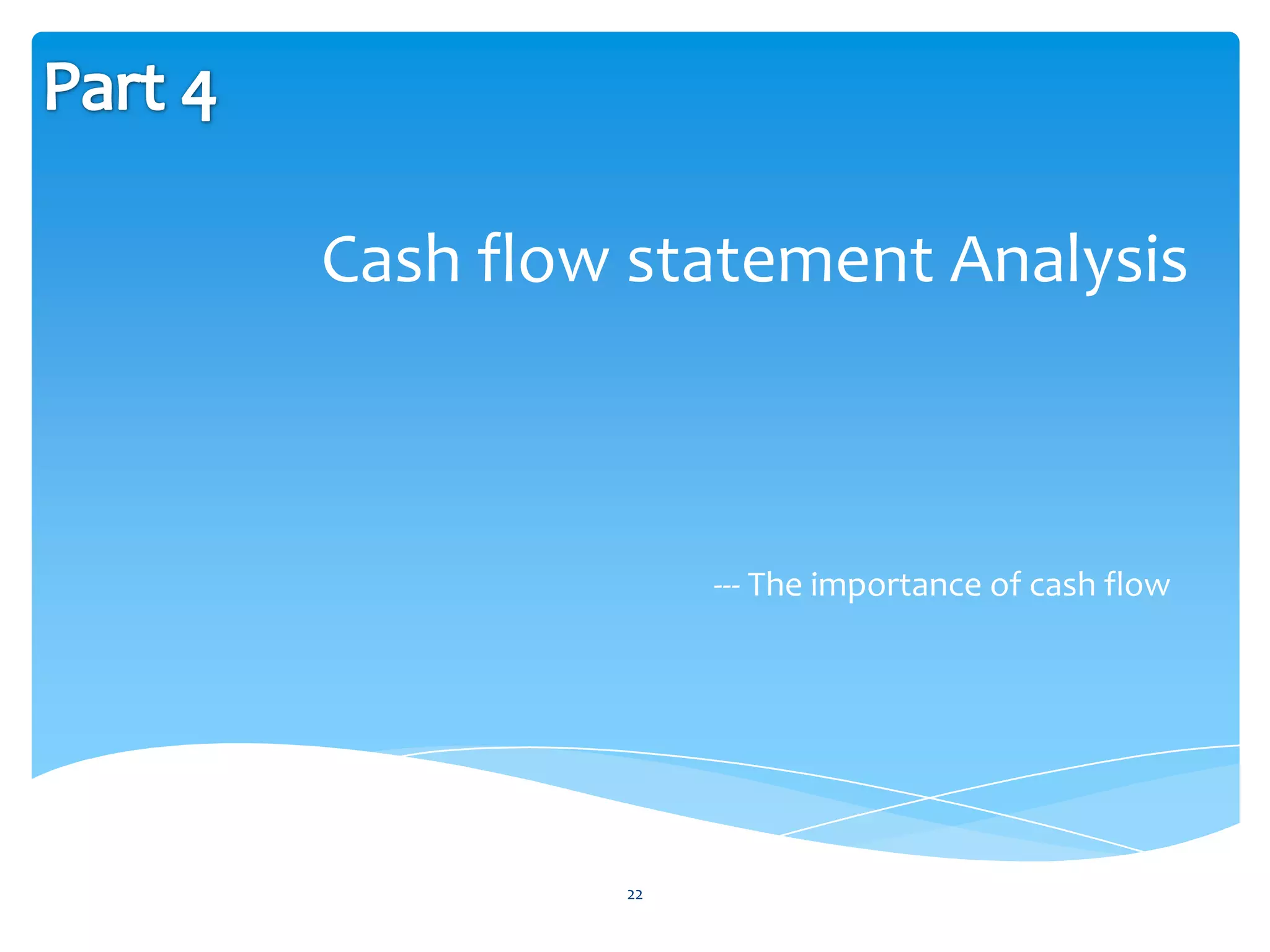 Part 4

Cash flow statement Analysis

--- The importance of cash flow

22